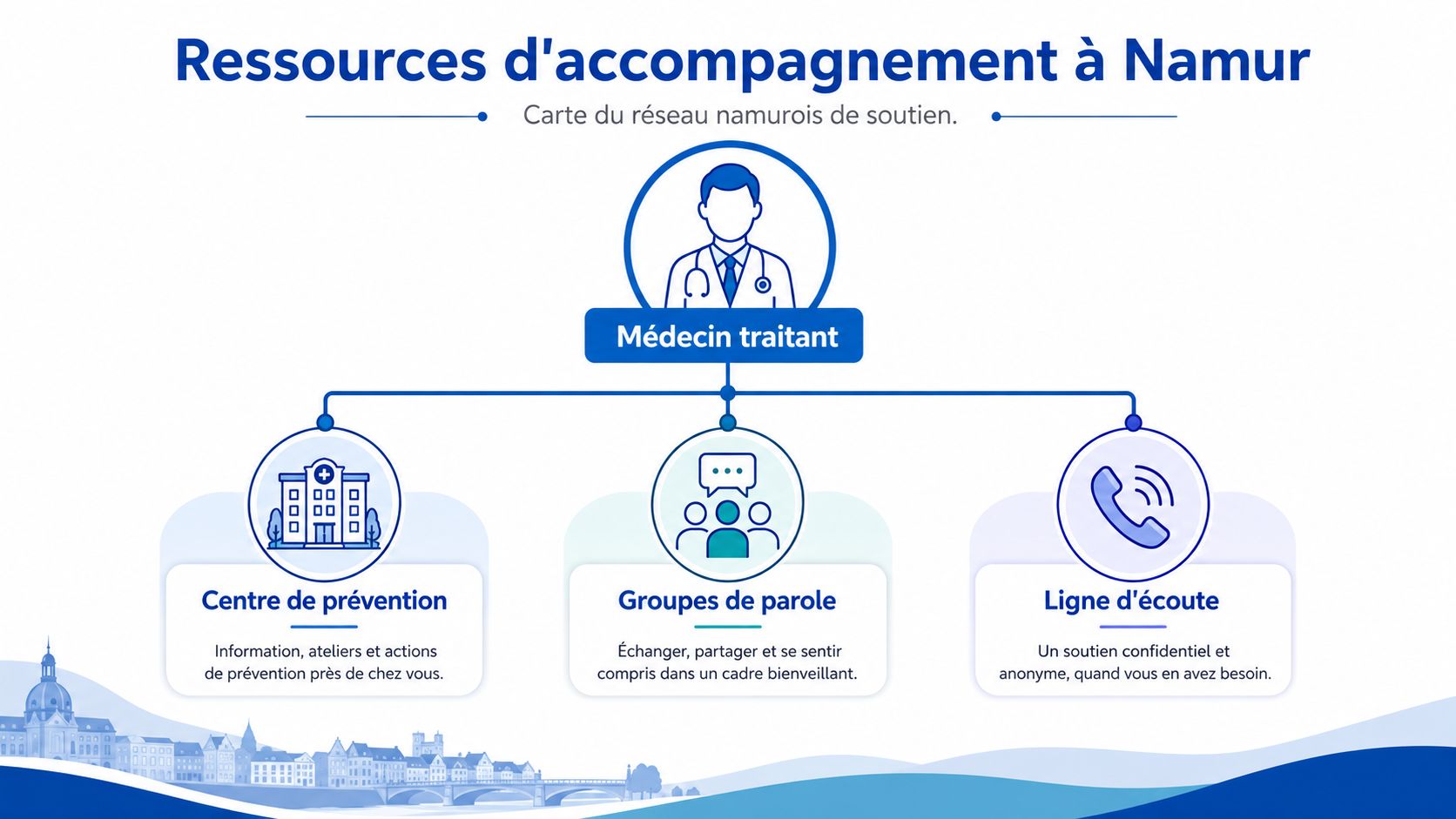 Ressources d'accompagnement à Namur

Carte du réseau namurois de soutien.

Médecin traitant

Centre de prévention

Information, ateliers et actions de prévention près de chez vous.

Groupes de parole

Échanger, partager et se sentir compris dans un cadre bienveillant.

Ligne d'écoute

Un soutien confidentiel et anonyme, quand vous en avez besoin.